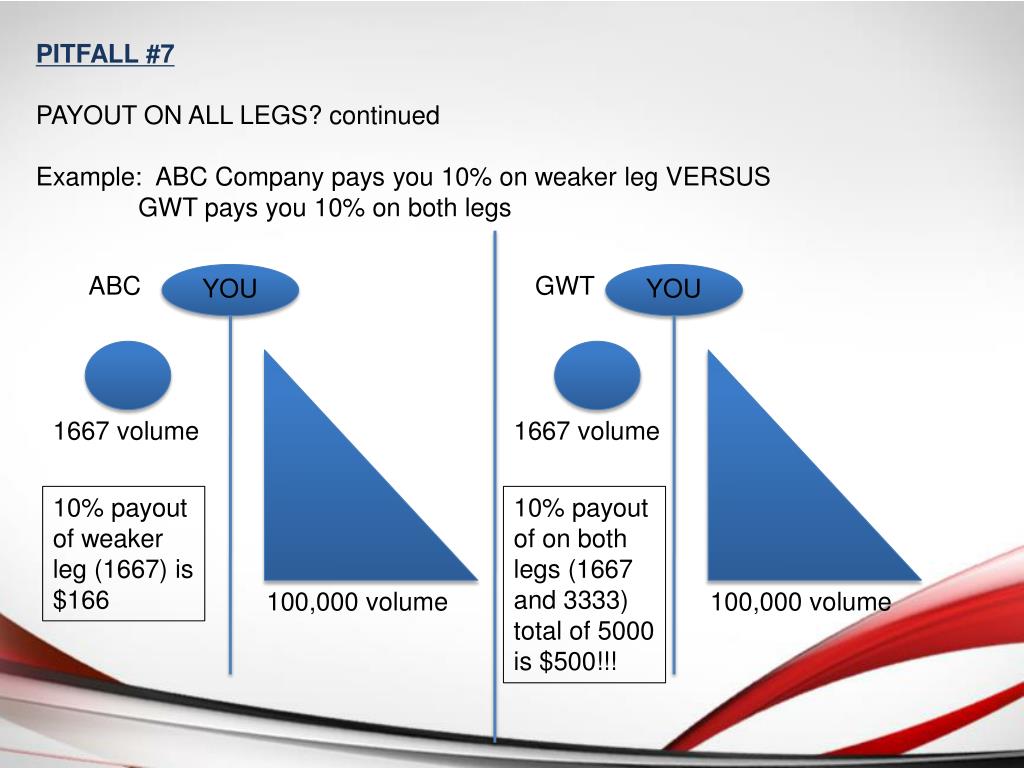 PITFALL #7

PAYOUT ON ALL LEGS? continued

Example: ABC Company pays you 10% on weaker leg VERSUS GWT pays you 10% on both legs

ABC

YOU

1667 volume

10% payout of weaker leg (1667) is $166

100,000 volume

GWT

YOU

1667 volume

10% payout of on both legs (1667 and 3333) total of 5000 is $500!!!

100,000 volume